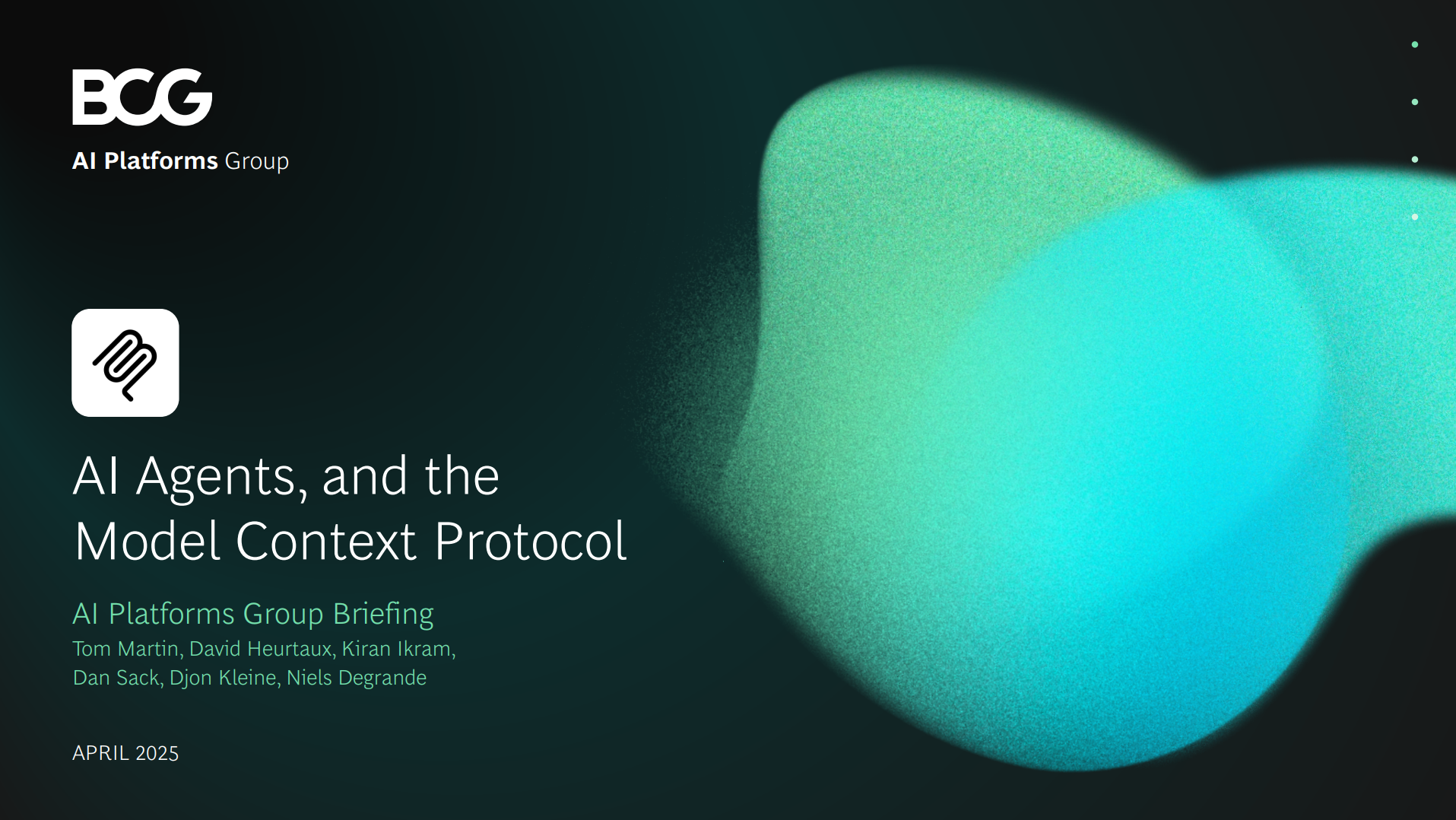 BCG
AI Platforms Group

AI Agents, and the Model Context Protocol

AI Platforms Group Briefing
Tom Martin, David Heurtaux, Kiran Ikram, Dan Sack, Djon Kleine, Niels Degrande

APRIL 2025